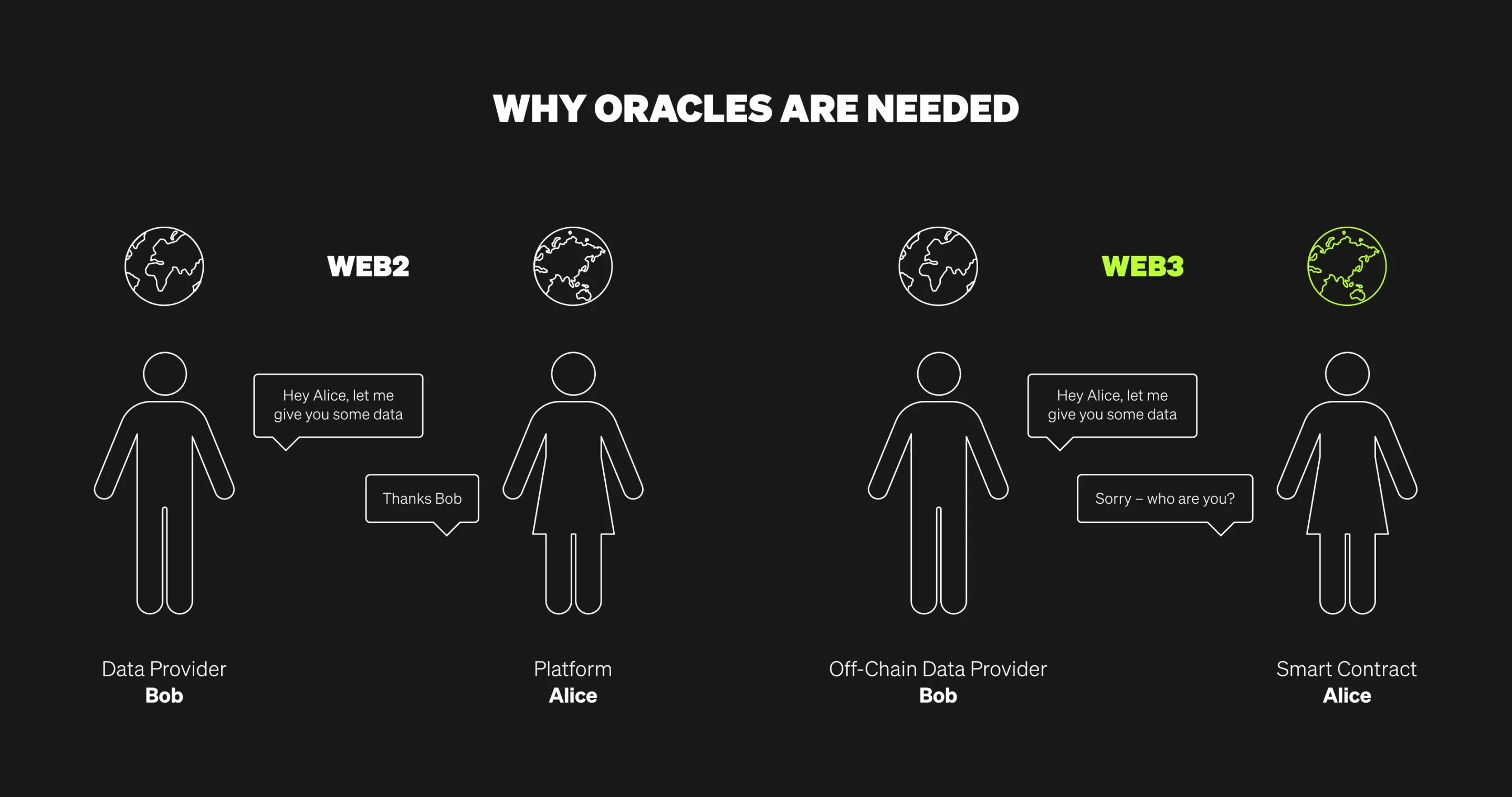 WHY ORACLES ARE NEEDED

WEB2

Hey Alice, let me give you some data

Thanks Bob

Data Provider
Bob

Platform
Alice

WEB3

Hey Alice, let me give you some data

Sorry – who are you?

Off-Chain Data Provider
Bob

Smart Contract
Alice